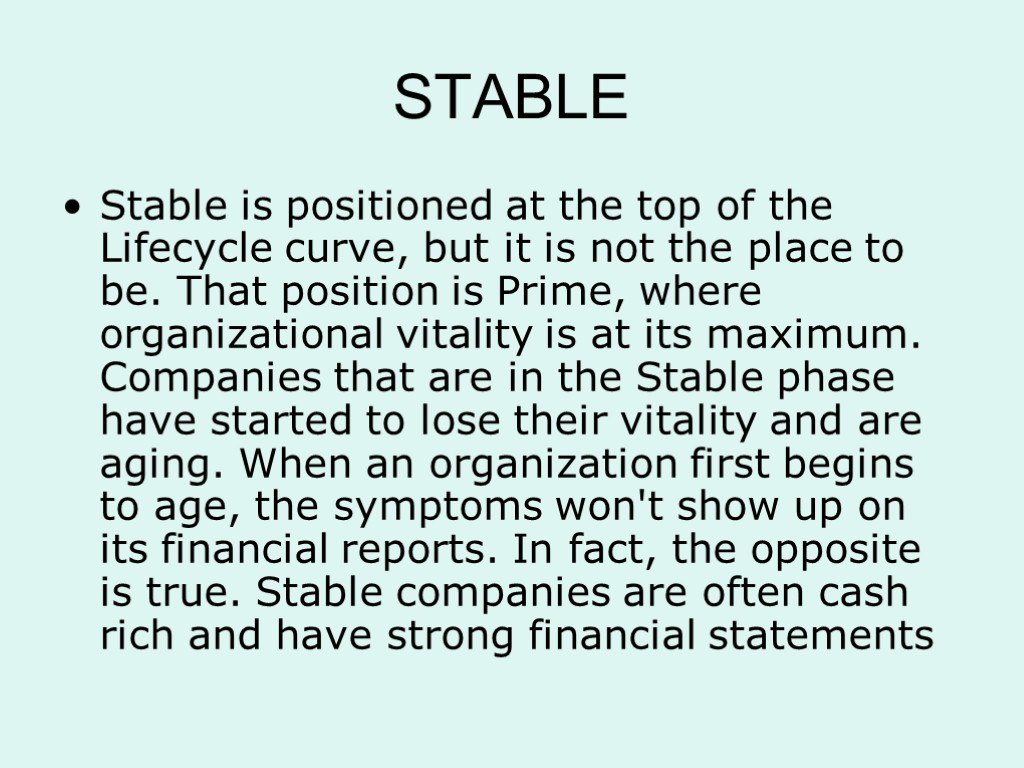 STABLE

• Stable is positioned at the top of the Lifecycle curve, but it is not the place to be. That position is Prime, where organizational vitality is at its maximum. Companies that are in the Stable phase have started to lose their vitality and are aging. When an organization first begins to age, the symptoms won't show up on its financial reports. In fact, the opposite is true. Stable companies are often cash rich and have strong financial statements